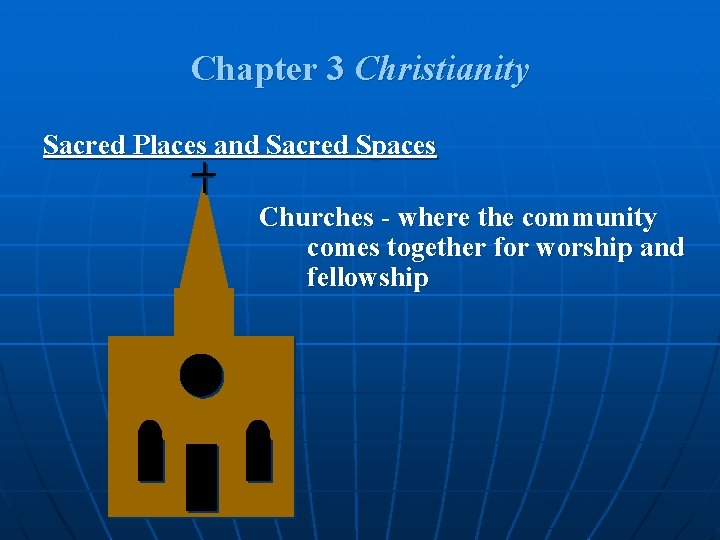 Chapter 3 Christianity

Sacred Places and Sacred Spaces

Churches - where the community comes together for worship and fellowship